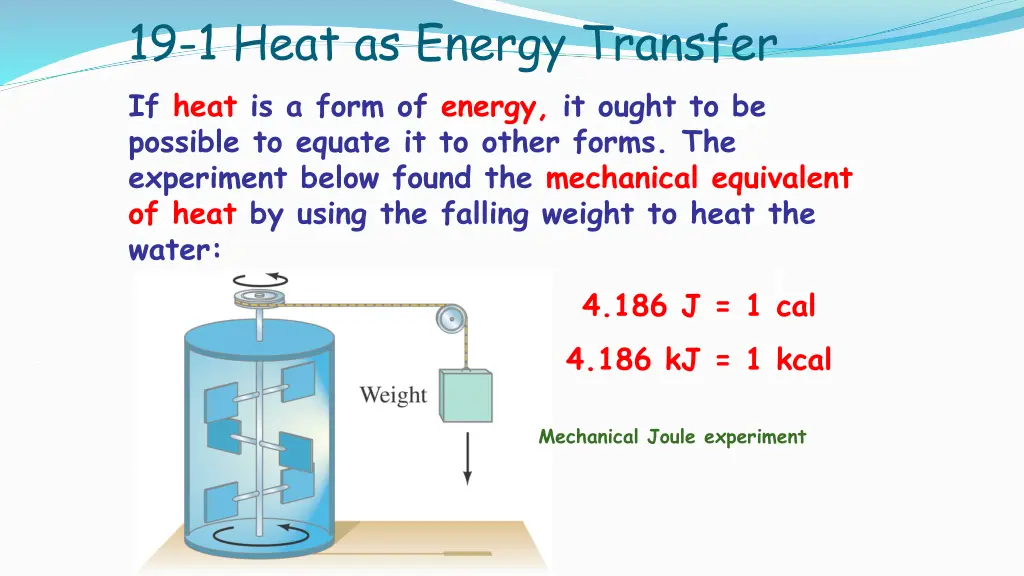 19-1 Heat as Energy Transfer

If heat is a form of energy, it ought to be possible to equate it to other forms. The experiment below found the mechanical equivalent of heat by using the falling weight to heat the water:

Weight

4.186 J = 1 cal

4.186 kJ = 1 kcal

Mechanical Joule experiment